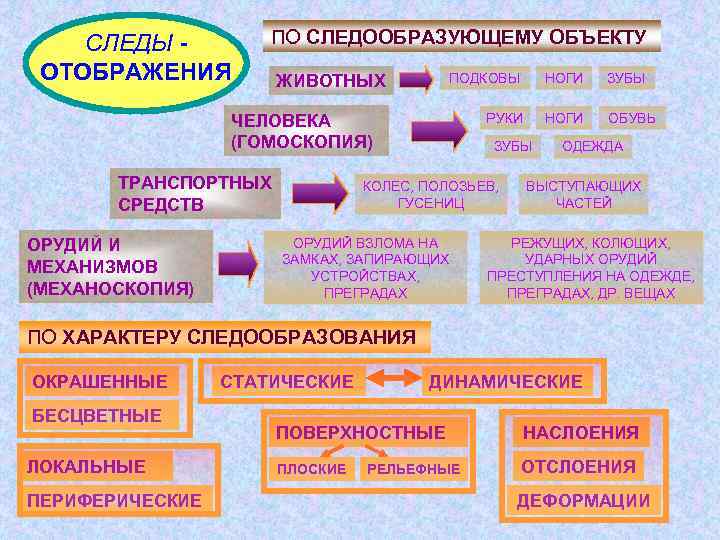 СЛЕДЫ - ОТОБРАЖЕНИЯ

ПО СЛЕДООБРАЗУЮЩЕМУ ОБЪЕКТУ

ЖИВОТНЫХ

ПОДКОВЫ

НОГИ

ЗУБЫ

ЧЕЛОВЕКА (ГОМОСКОПИЯ)

РУКИ

НОГИ

ОБУВЬ

ЗУБЫ

ОДЕЖДА

ТРАНСПОРТНЫХ СРЕДСТВ

КОЛЕС, ПОЛОЗЬЕВ, ГУСЕНИЦ

ВЫСТУПАЮЩИХ ЧАСТЕЙ

ОРУДИЙ И МЕХАНИЗМОВ (МЕХАНОСКОПИЯ)

ОРУДИЙ ВЗЛОМА НА ЗАМКАХ, ЗАПИРАЮЩИХ УСТРОЙСТВАХ, ПРЕГРАДАХ

РЕЖУЩИХ, КОЛЮЩИХ, УДАРНЫХ ОРУДИЙ ПРЕСТУПЛЕНИЯ НА ОДЕЖДЕ, ПРЕГРАДАХ, ДР. ВЕЩАХ

ПО ХАРАКТЕРУ СЛЕДООБРАЗОВАНИЯ

ОКРАШЕННЫЕ

БЕСЦВЕТНЫЕ

СТАТИЧЕСКИЕ

ДИНАМИЧЕСКИЕ

ПОВЕРХНОСТНЫЕ

ПЛОСКИЕ

РЕЛЬЕФНЫЕ

НАСЛОЕНИЯ

ОТСЛОЕНИЯ

ДЕФОРМАЦИИ

ЛОКАЛЬНЫЕ

ПЕРИФЕРИЧЕСКИЕ